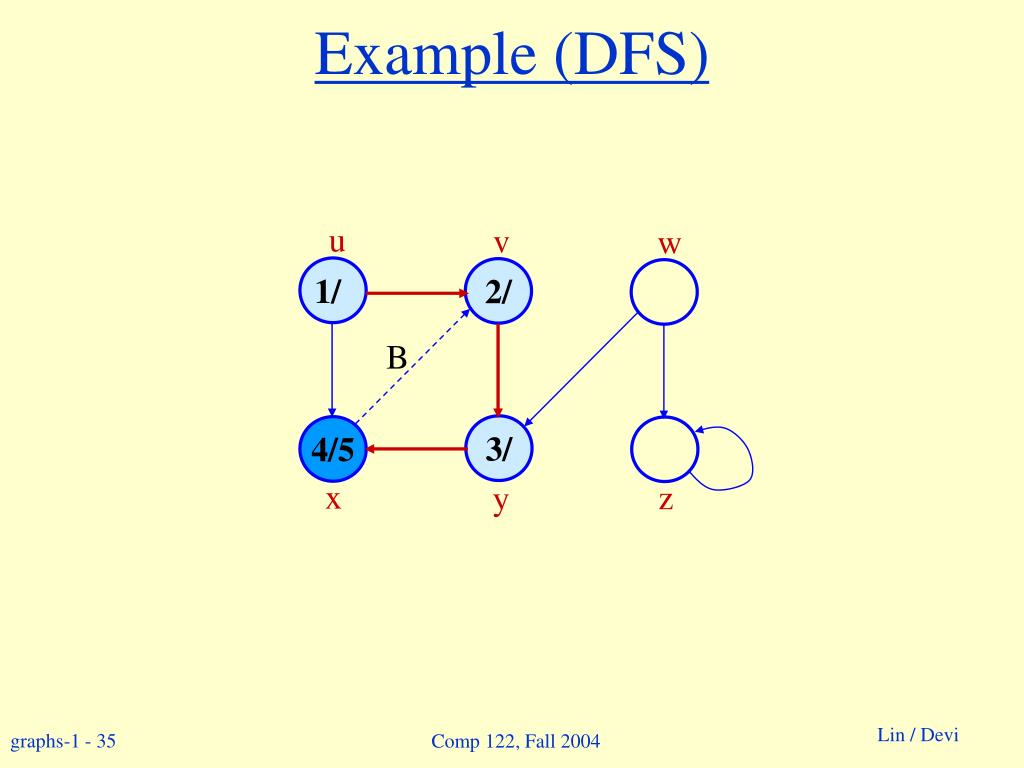 Example (DFS)

u
v
w
1/
2/
B
4/5
3/
x
y
z

graphs-1 - 35
Comp 122, Fall 2004
Lin / Devi